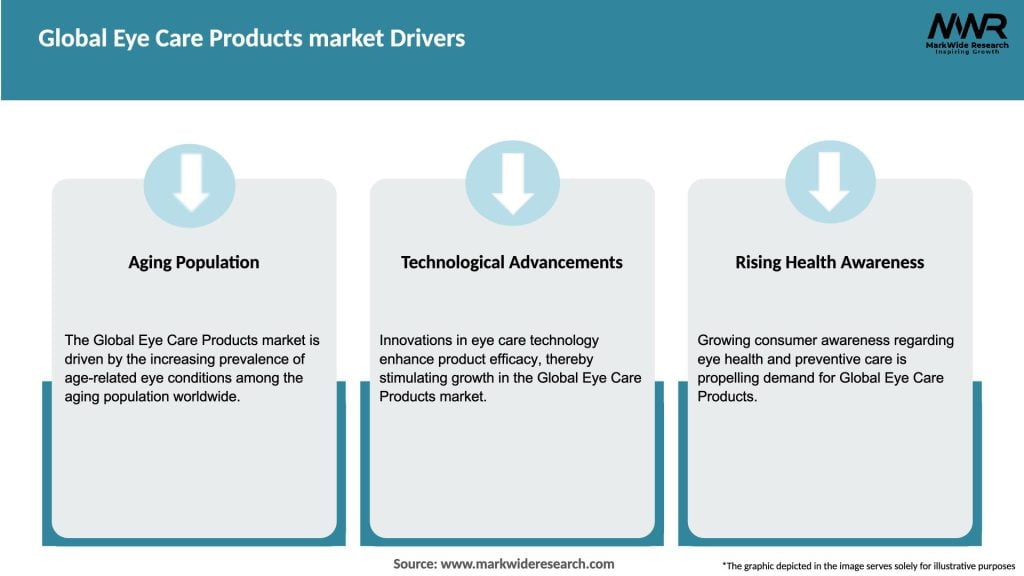 Global Eye Care Products market Drivers

MWR
MarkWide Research
Inspiring Growth

Aging Population

The Global Eye Care Products market is driven by the increasing prevalence of age-related eye conditions among the aging population worldwide.

Technological Advancements

Innovations in eye care technology enhance product efficacy, thereby stimulating growth in the Global Eye Care Products market.

Rising Health Awareness

Growing consumer awareness regarding eye health and preventive care is propelling demand for Global Eye Care Products.

Source: www.markwideresearch.com

*The graphic depicted in the image serves solely for illustrative purposes